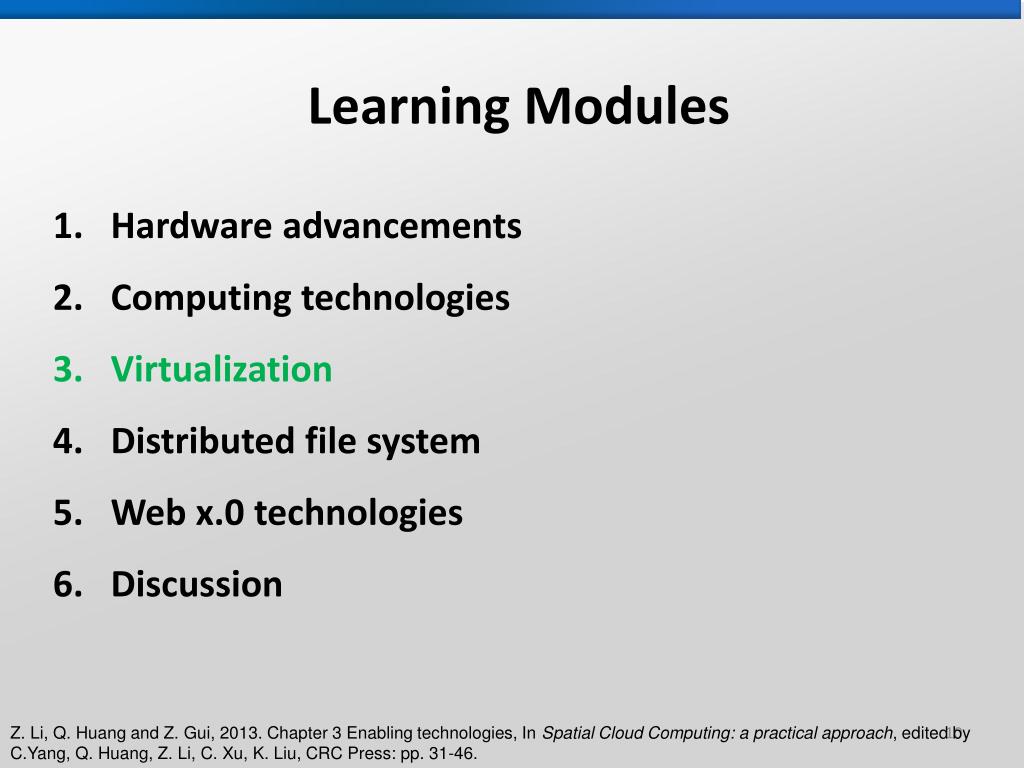 Learning Modules

1. Hardware advancements
2. Computing technologies
3. Virtualization
4. Distributed file system
5. Web x.0 technologies
6. Discussion

Z. Li, Q. Huang and Z. Gui, 2013. Chapter 3 Enabling technologies, In Spatial Cloud Computing: a practical approach, edited by C.Yang, Q. Huang, Z. Li, C. Xu, K. Liu, CRC Press: pp. 31-46.